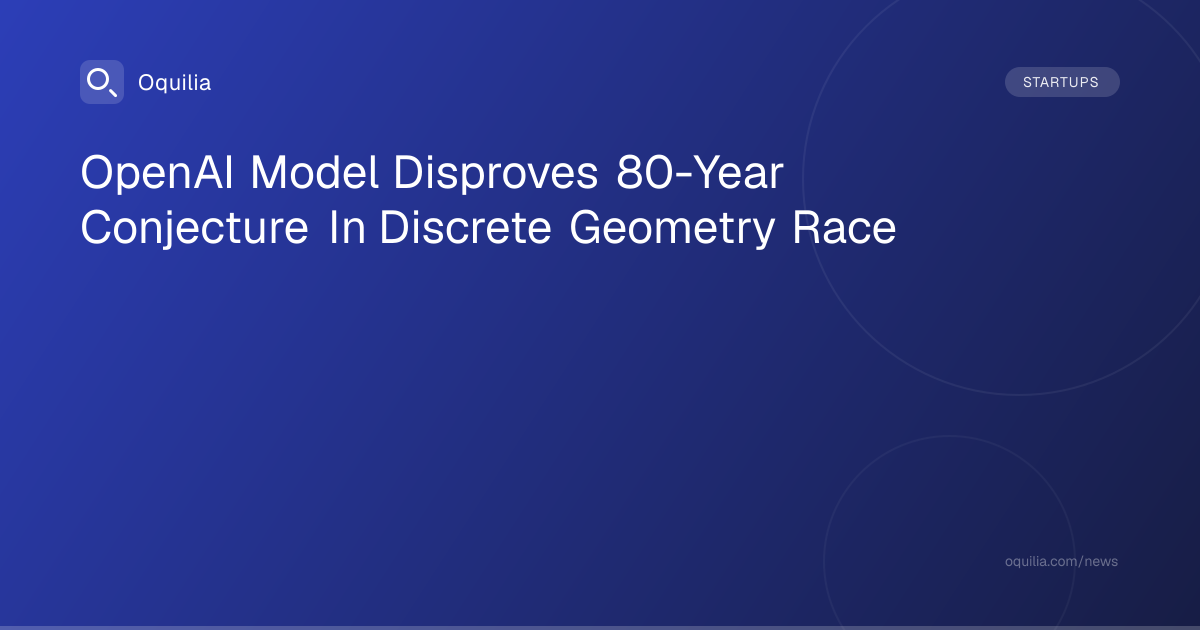 Oquilia

STARTUPS

OpenAI Model Disproves 80-Year Conjecture In Discrete Geometry Race

oquilia.com/news